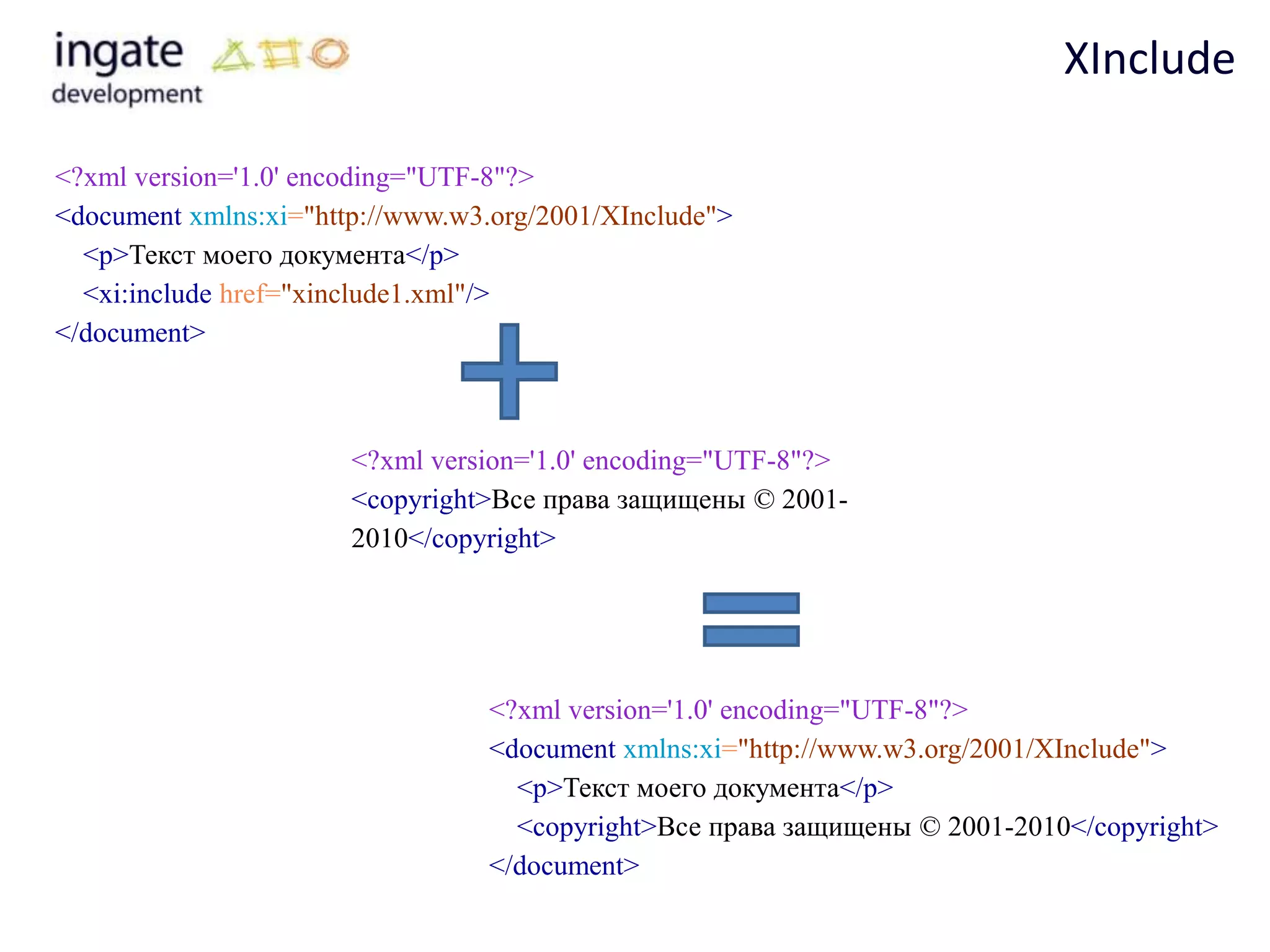 ingate development

XInclude

<?xml version='1.0' encoding="UTF-8"?>
<document xmlns:xi="http://www.w3.org/2001/XInclude">
<p>Текст моего документа</p>
<xi:include href="xinclude1.xml"/>
</document>

<?xml version='1.0' encoding="UTF-8"?>
<copyright>Все права защищены © 2001-2010</copyright>

<?xml version='1.0' encoding="UTF-8"?>
<document xmlns:xi="http://www.w3.org/2001/XInclude">
<p>Текст моего документа</p>
<copyright>Все права защищены © 2001-2010</copyright>
</document>